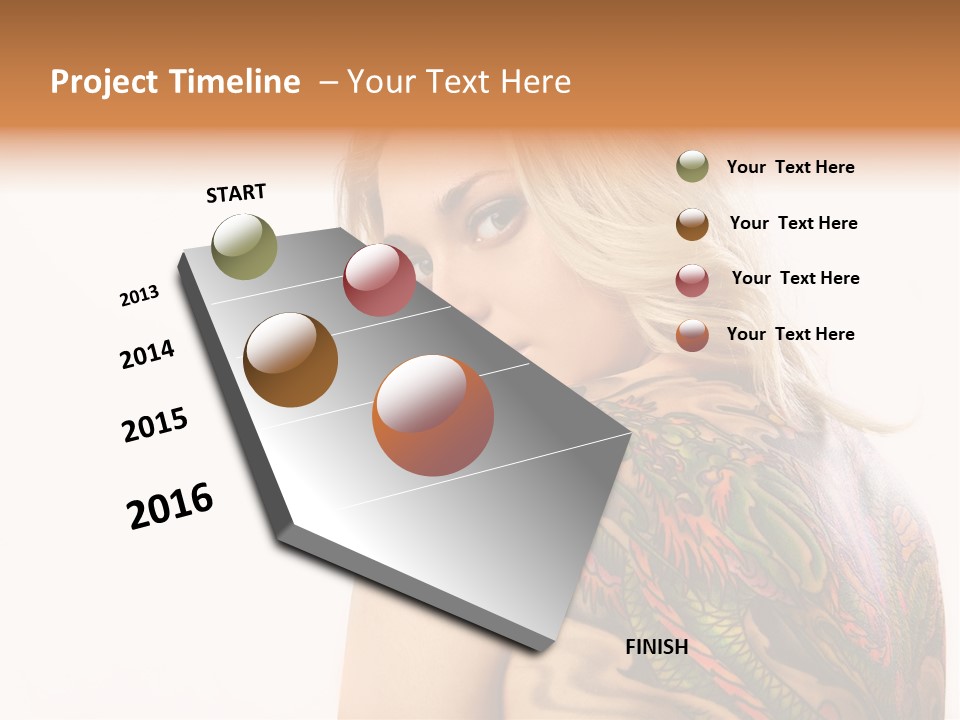 Project Timeline – Your Text Here

START

2013

2014

2015

2016

FINISH

Your Text Here

Your Text Here

Your Text Here

Your Text Here